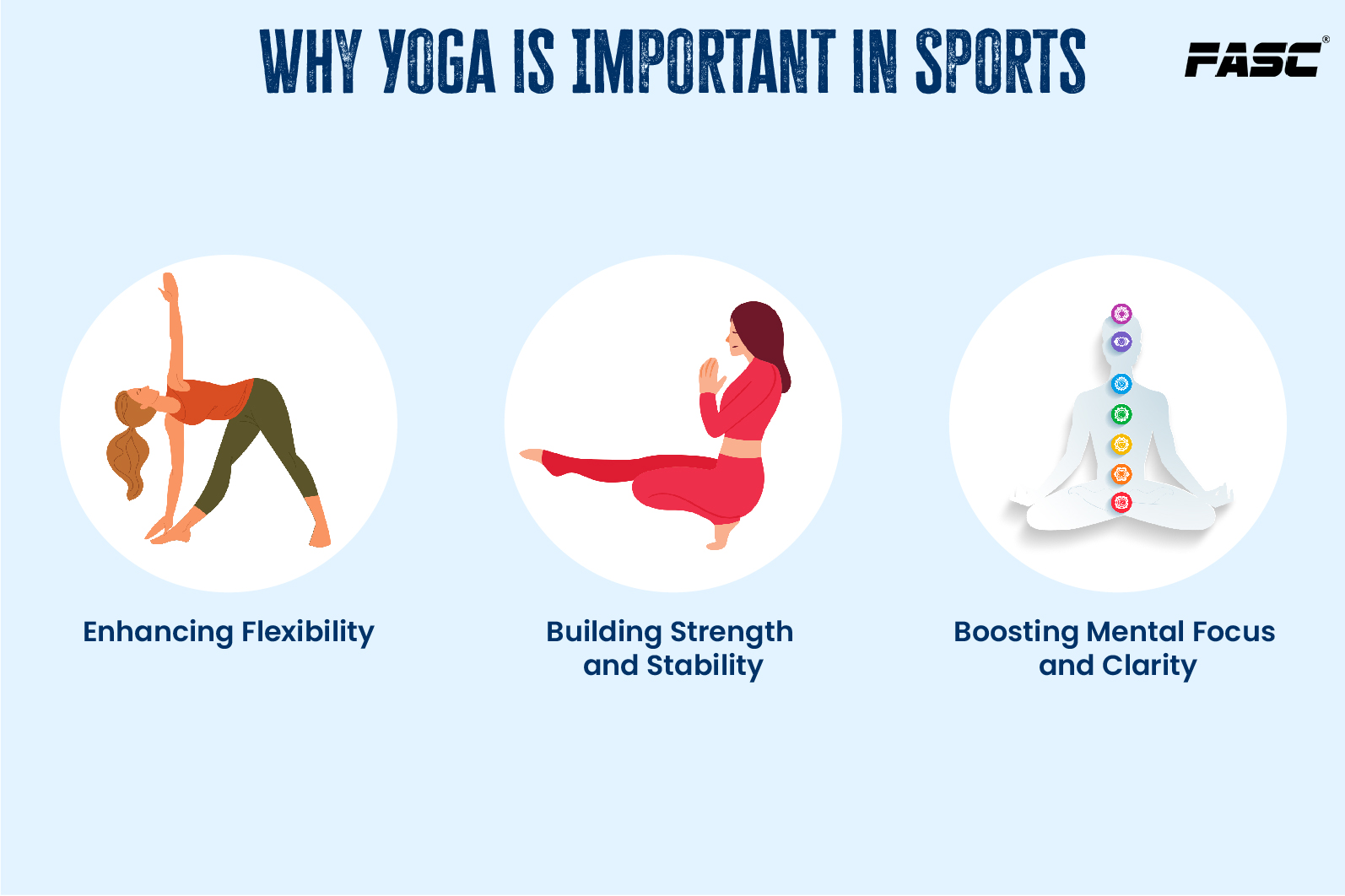 WHY YOGA IS IMPORTANT IN SPORTS

FASC®

Enhancing Flexibility

Building Strength and Stability

Boosting Mental Focus and Clarity